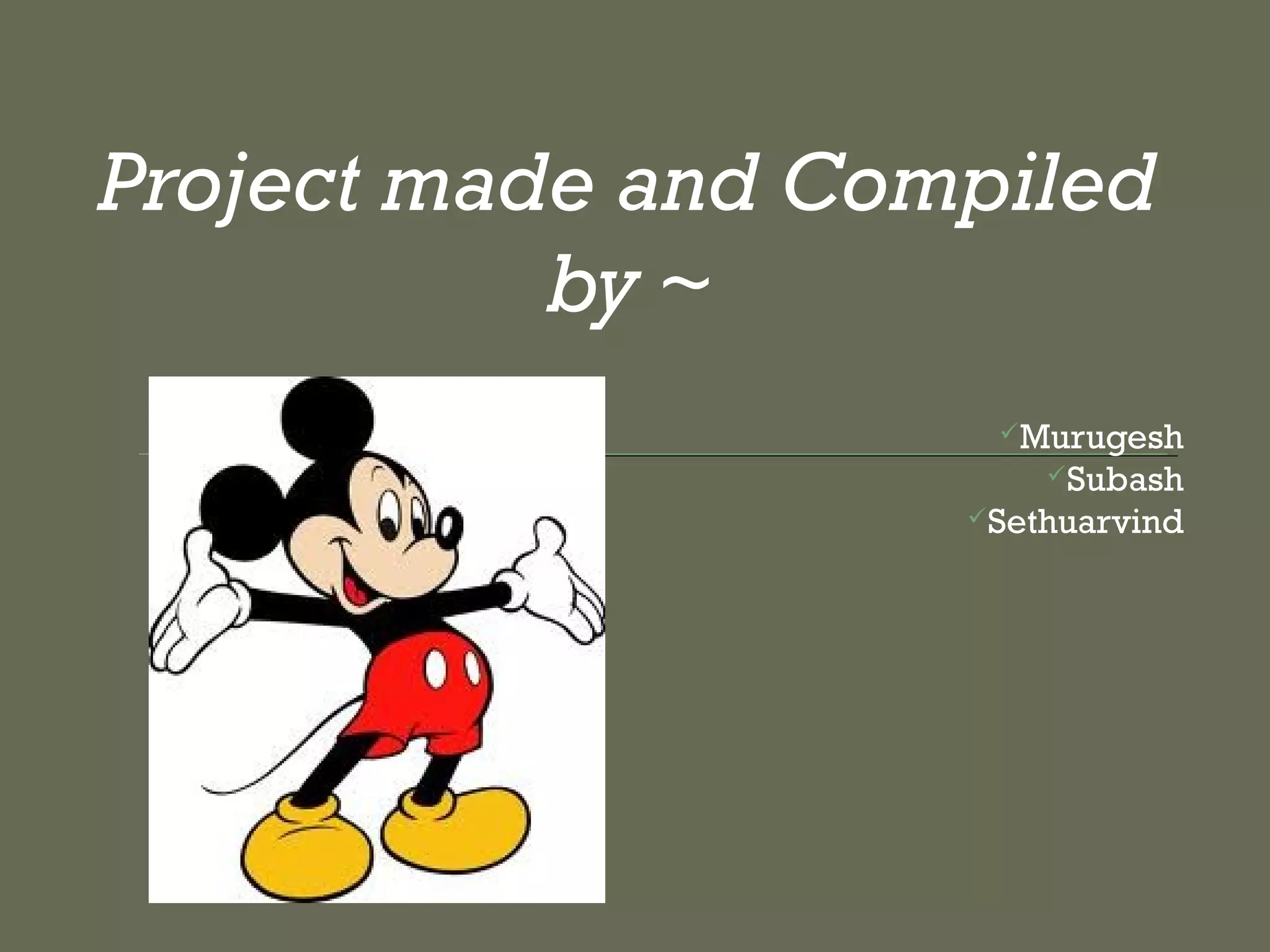 Project made and Compiled by ~

✓Murugesh
✓Subash
✓Sethuarvind